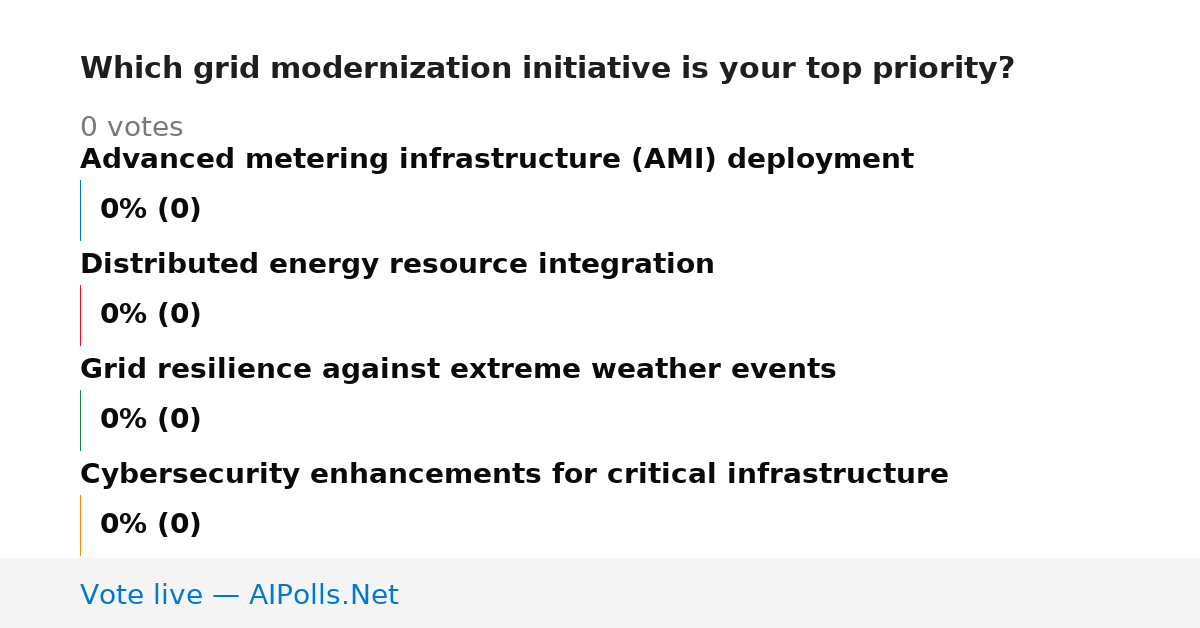 Which grid modernization initiative is your top priority?

0 votes

Advanced metering infrastructure (AMI) deployment

0% (0)

Distributed energy resource integration

0% (0)

Grid resilience against extreme weather events

0% (0)

Cybersecurity enhancements for critical infrastructure

0% (0)

Vote live — AIPolls.Net